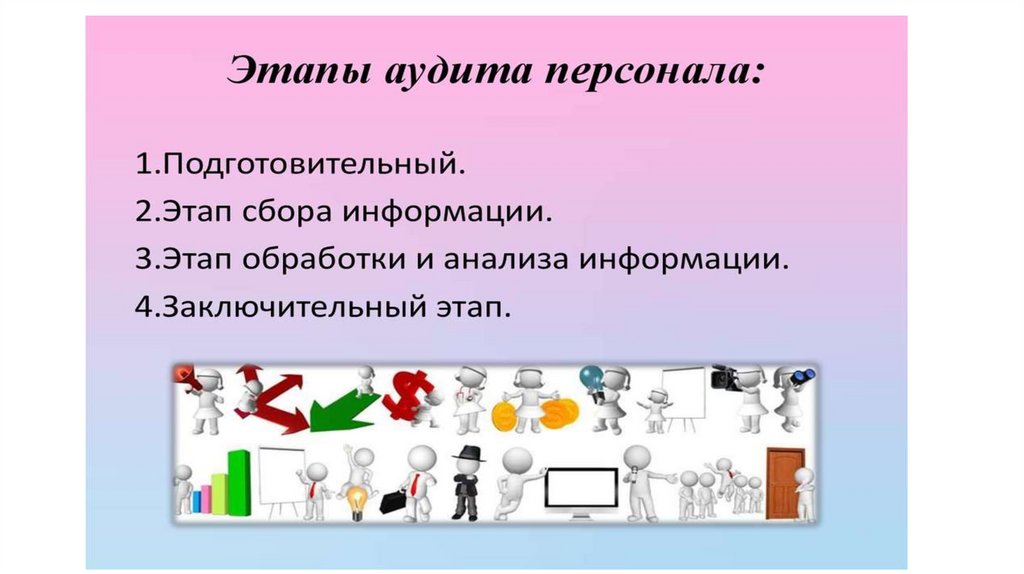 Этапы аудита персонала:

1.Подготовительный.
2.Этап сбора информации.
3.Этап обработки и анализа информации.
4.Заключительный этап.